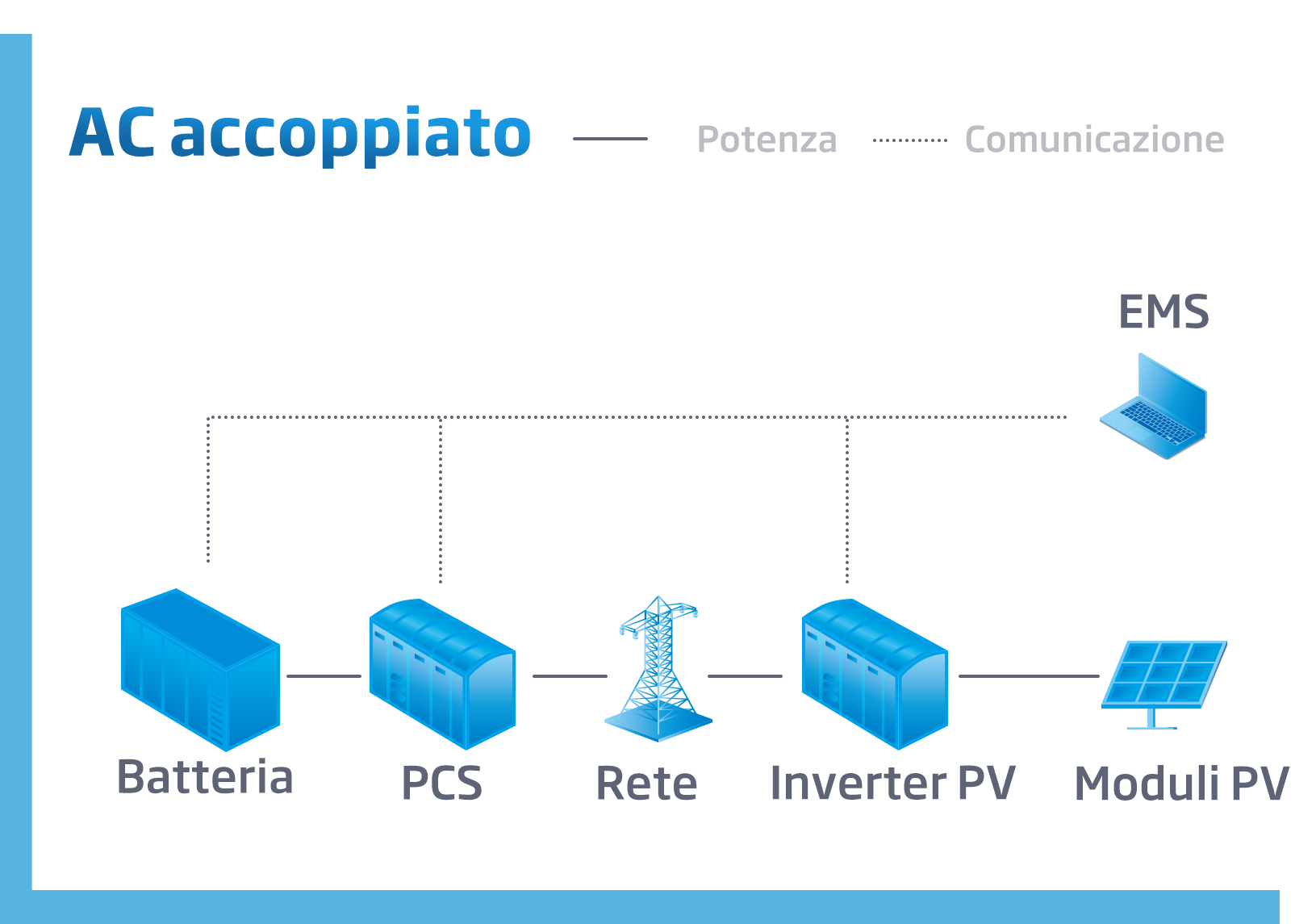 AC accoppiato

Potenza

Comunicazione

EMS

Batteria

PCS

Rete

Inverter PV

Moduli PV